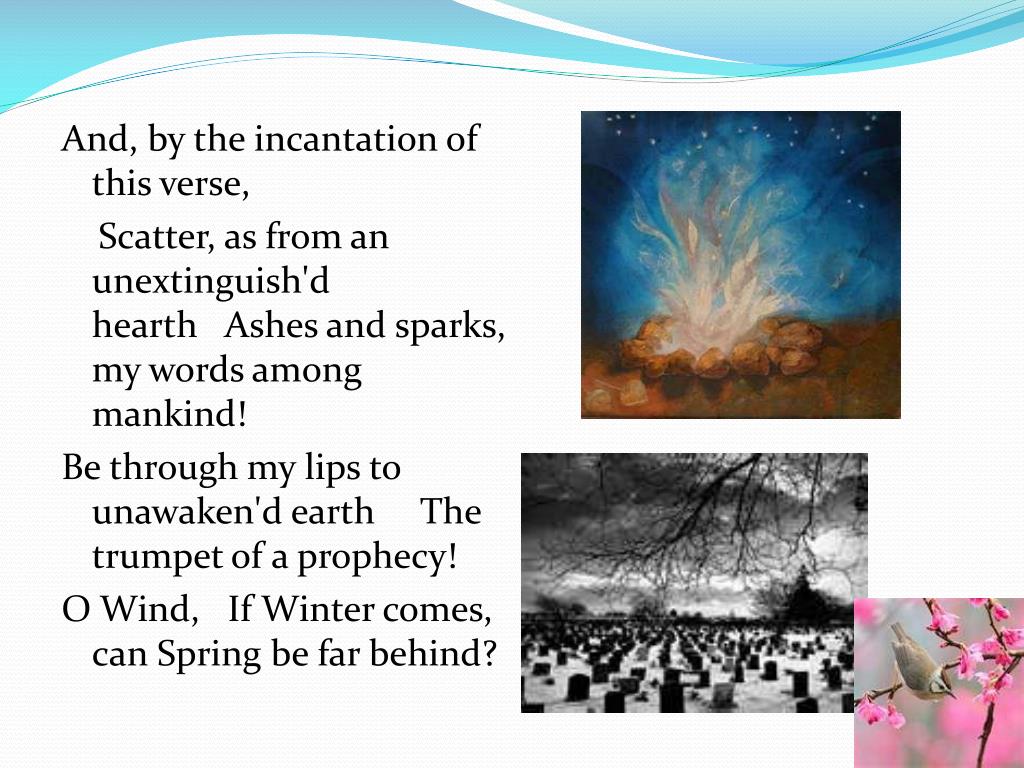 And, by the incantation of this verse,

Scatter, as from an unextinguish'd hearth Ashes and sparks, my words among mankind!

Be through my lips to unawaken'd earth The trumpet of a prophecy!

O Wind, If Winter comes, can Spring be far behind?